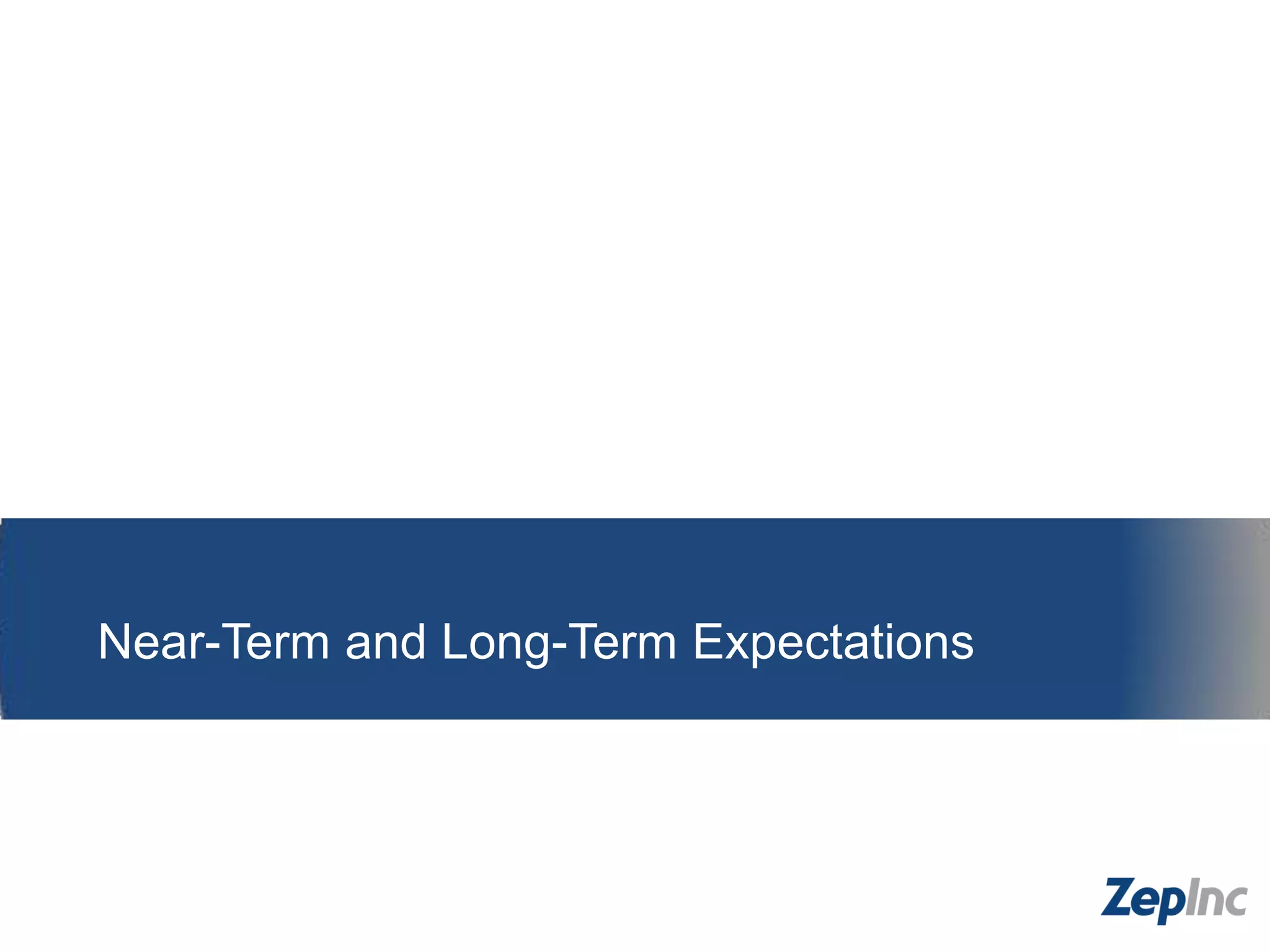 Near-Term and Long-Term Expectations

ZepInc